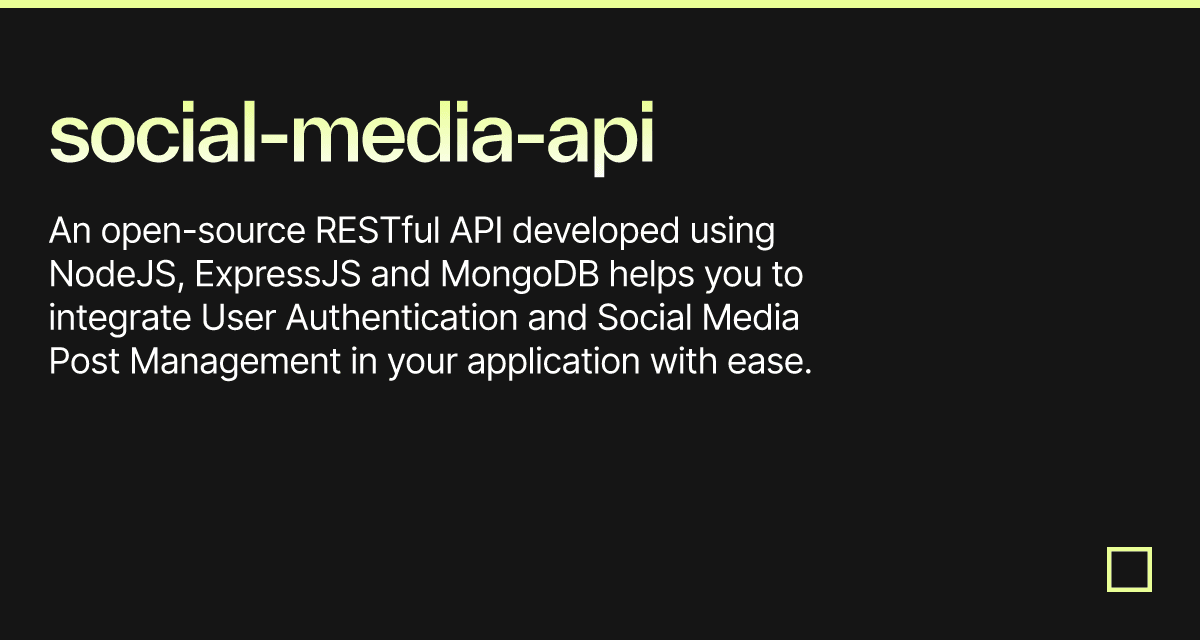 social-media-api

An open-source RESTful API developed using NodeJS, ExpressJS and MongoDB helps you to integrate User Authentication and Social Media Post Management in your application with ease.